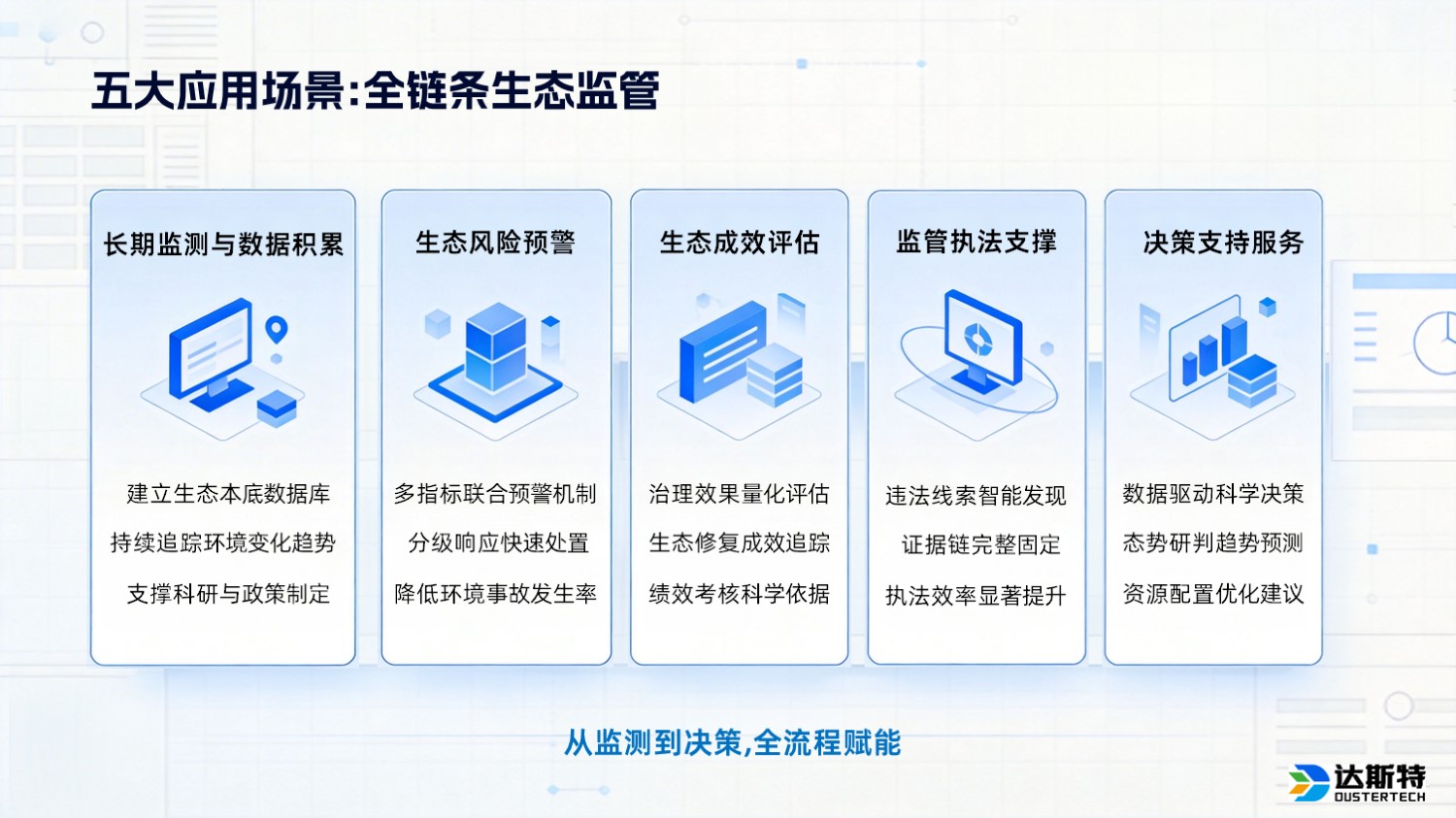 五大应用场景:全链条生态监管

长期监测与数据积累

建立生态本底数据库
持续追踪环境变化趋势
支撑科研与政策制定

生态风险预警

多指标联合预警机制
分级响应快速处置
降低环境事故发生率

生态成效评估

治理效果量化评估
生态修复成效追踪
绩效考核科学依据

监管执法支撑

违法线索智能发现
证据链完整固定
执法效率显著提升

决策支持服务

数据驱动科学决策
态势研判趋势预测
资源配置优化建议

从监测到决策,全流程赋能

达斯特
DUSTERTECH